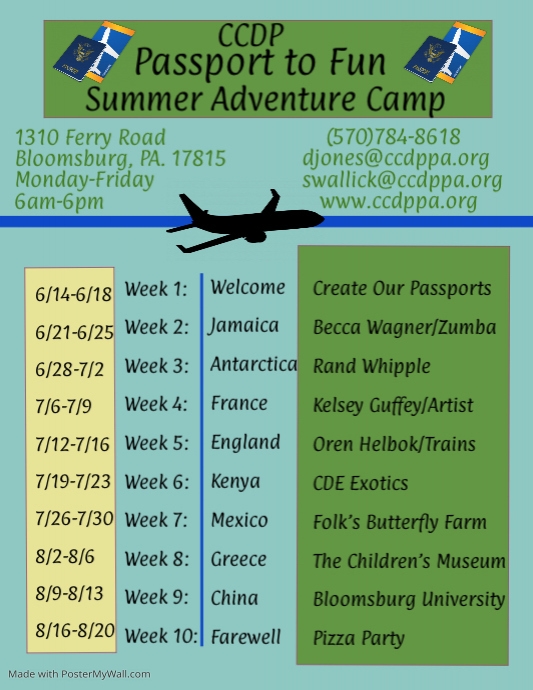 CCDP
Passport to Fun
Summer Adventure Camp

1310 Ferry Road
Bloomsburg, PA. 17815
Monday-Friday
6am-6pm

(570)784-8618
djones@ccdppa.org
swallick@ccdppa.org
www.ccdppa.org

| | | | |
|---|---|---|---|
| 6/14-6/18 | Week 1: | Welcome | Create Our Passports |
| 6/21-6/25 | Week 2: | Jamaica | Becca Wagner/Zumba |
| 6/28-7/2 | Week 3: | Antarctica | Rand Whipple |
| 7/6-7/9 | Week 4: | France | Kelsey Guffey/Artist |
| 7/12-7/16 | Week 5: | England | Oren Helbok/Trains |
| 7/19-7/23 | Week 6: | Kenya | CDE Exotics |
| 7/26-7/30 | Week 7: | Mexico | Folk's Butterfly Farm |
| 8/2-8/6 | Week 8: | Greece | The Children's Museum |
| 8/9-8/13 | Week 9: | China | Bloomsburg University |
| 8/16-8/20 | Week 10: | Farewell | Pizza Party |

Made with PosterMyWall.com